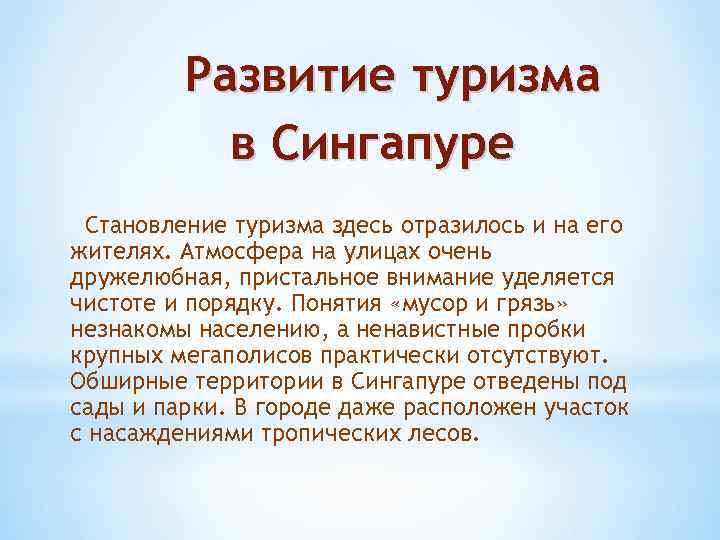 Развитие туризма в Сингапуре

Становление туризма здесь отразилось и на его жителях. Атмосфера на улицах очень дружелюбная, пристальное внимание уделяется чистоте и порядку. Понятия «мусор и грязь» незнакомы населению, а ненавистные пробки крупных мегаполисов практически отсутствуют. Обширные территории в Сингапуре отведены под сады и парки. В городе даже расположен участок с насаждениями тропических лесов.